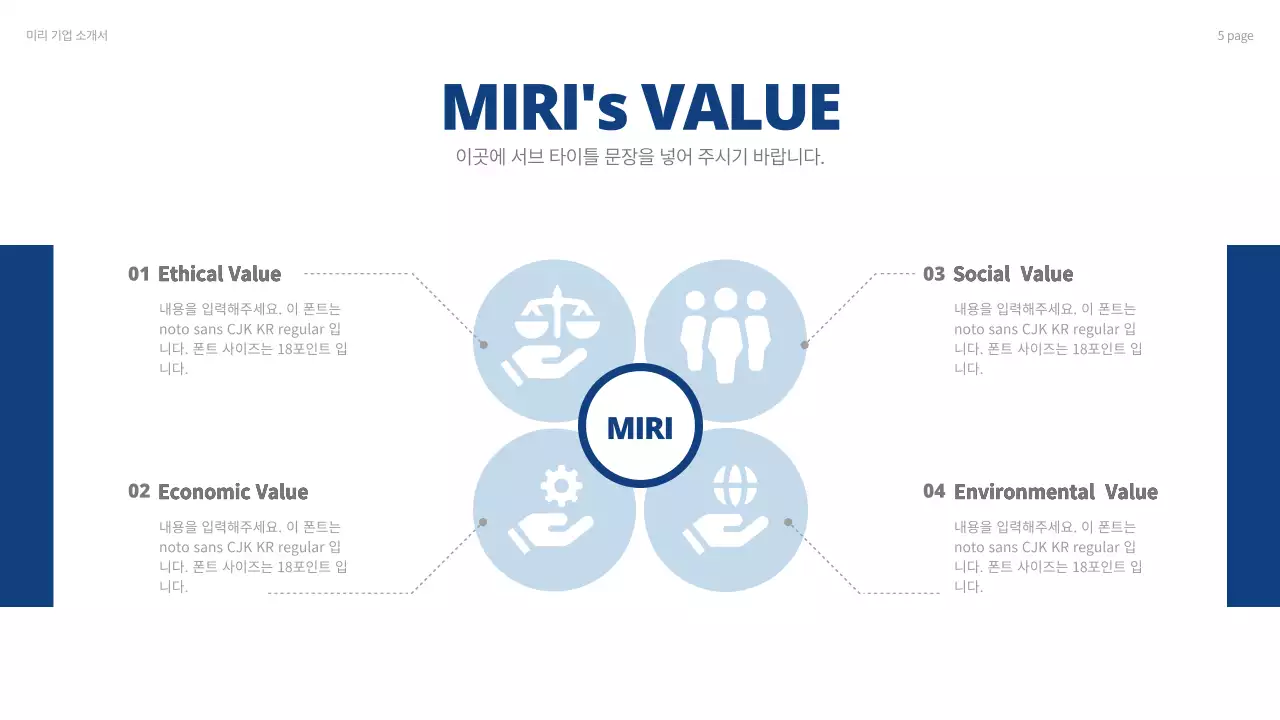 미리 기업 소개서

5 page

MIRI's VALUE

이곳에 서브 타이틀 문장을 넣어 주시기 바랍니다.

01 Ethical Value

내용을 입력해주세요. 이 폰트는 noto sans CJK KR regular 입니다. 폰트 사이즈는 18포인트 입니다.

02 Economic Value

내용을 입력해주세요. 이 폰트는 noto sans CJK KR regular 입니다. 폰트 사이즈는 18포인트 입니다.

MIRI

03 Social Value

내용을 입력해주세요. 이 폰트는 noto sans CJK KR regular 입니다. 폰트 사이즈는 18포인트 입니다.

04 Environmental Value

내용을 입력해주세요. 이 폰트는 noto sans CJK KR regular 입니다. 폰트 사이즈는 18포인트 입니다.